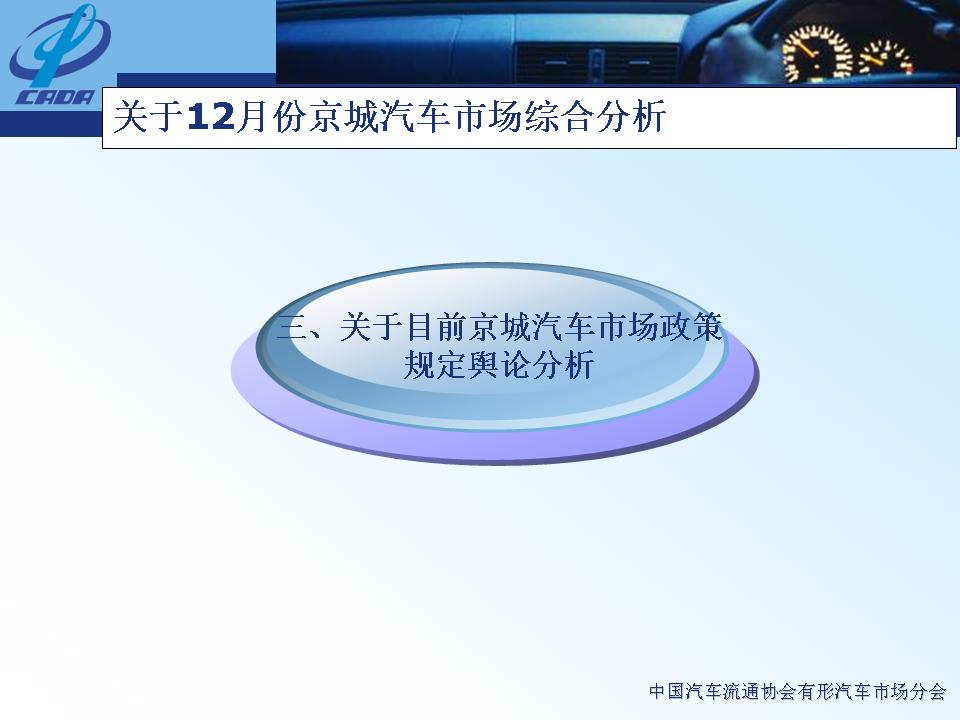 CADA

关于12月份京城汽车市场综合分析

三、关于目前京城汽车市场政策规定舆论分析

中国汽车流通协会有形汽车市场分会